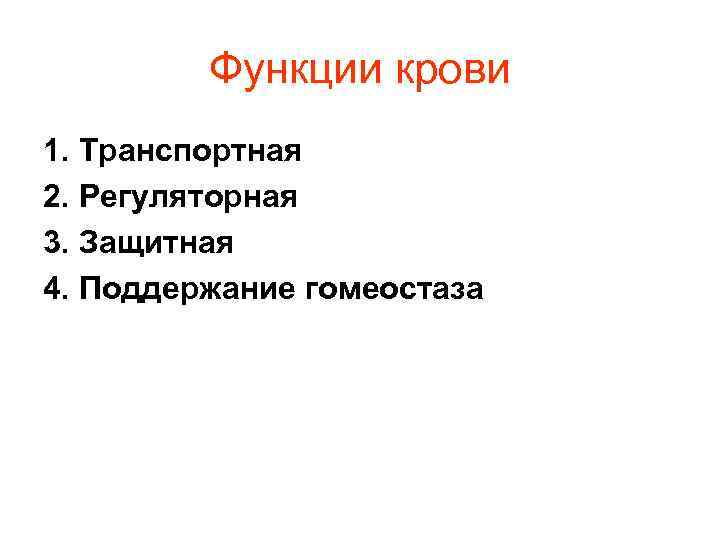 Функции крови

1. Транспортная
2. Регуляторная
3. Защитная
4. Поддержание гомеостаза